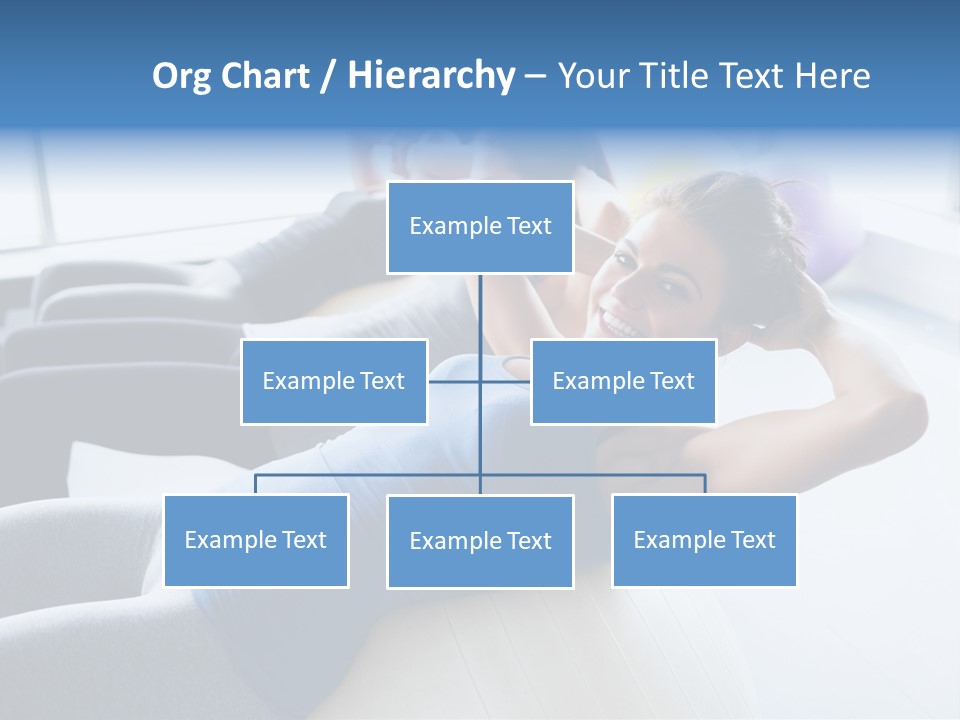 Org Chart / Hierarchy – Your Title Text Here

Example Text

Example Text

Example Text

Example Text

Example Text

Example Text